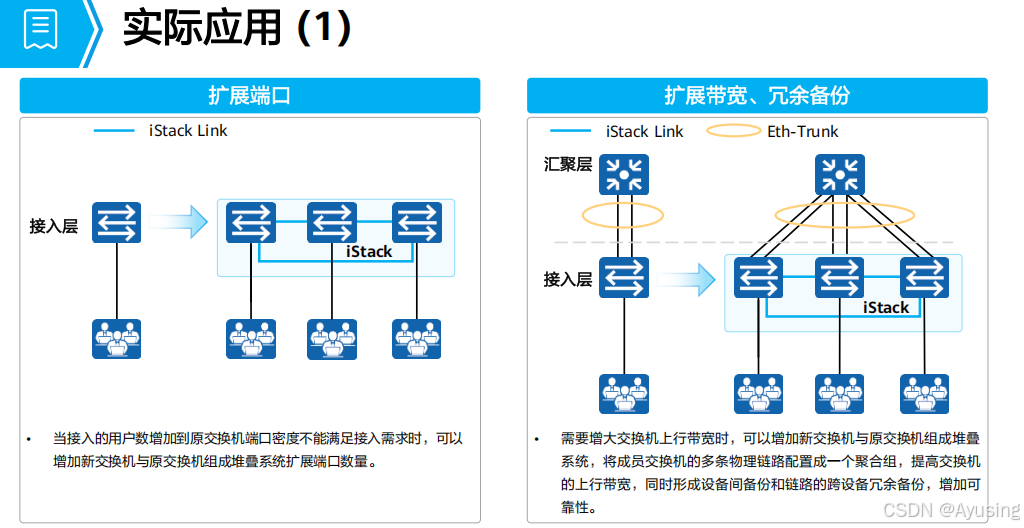 实际应用（1）

扩展端口

iStack Link

接入层

iStack

• 当接入的用户数增加到原交换机端口密度不能满足接入需求时，可以增加新交换机与原交换机组成堆叠系统扩展端口数量。

扩展带宽、冗余备份

iStack Link

Eth-Trunk

汇聚层

接入层

iStack

• 需要增大交换机上行带宽时，可以增加新交换机与原交换机组成堆叠系统，将成员交换机的多条物理链路配置成一个聚合组，提高交换机的上行带宽，同时形成设备间备份和链路的跨设备冗余备份，增加可靠性。

CSDN @Ayusing